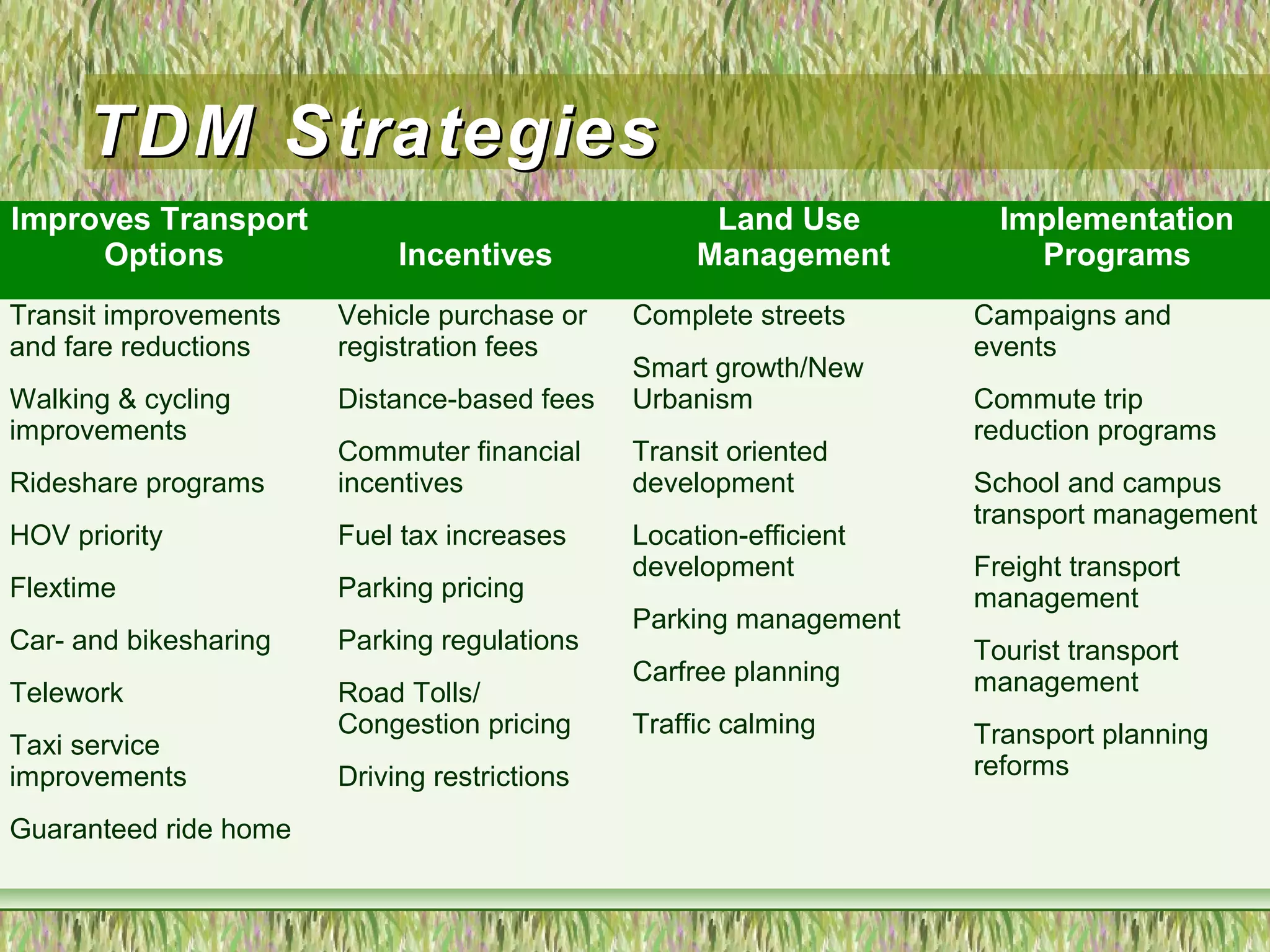 TDM Strategies

| Improves Transport Options | Incentives | Land Use Management | Implementation Programs |
|---|---|---|---|
| Transit improvements and fare reductions | Vehicle purchase or registration fees | Complete streets | Campaigns and events |
| Walking & cycling improvements | Distance-based fees | Smart growth/New Urbanism | Commute trip reduction programs |
| Rideshare programs | Commuter financial incentives | Transit oriented development | School and campus transport management |
| HOV priority | Fuel tax increases | Location-efficient development | Freight transport management |
| Flextime | Parking pricing | Parking management | Tourist transport management |
| Car- and bikesharing | Parking regulations | Carfree planning | Transport planning reforms |
| Telework | Road Tolls/ Congestion pricing | Traffic calming | |
| Taxi service improvements | Driving restrictions | | |
| Guaranteed ride home | | | |